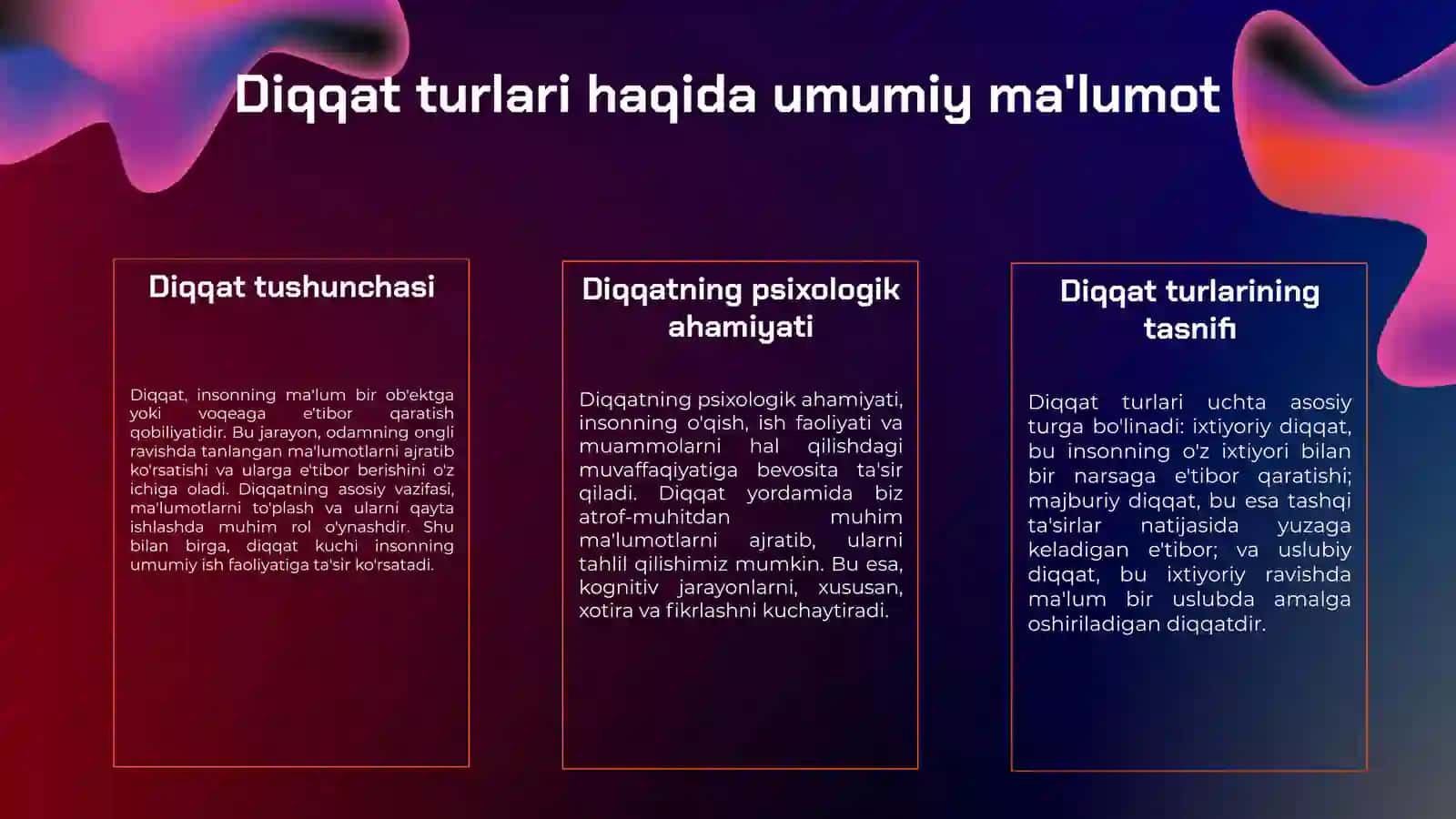 Diqqat turlari haqida umumiy ma'lumot

Diqqat tushunchasi

Diqqat, insonning ma'lum bir ob'ektga yoki voqeaga e'tibor qaratish qobiliyatidir. Bu jarayon, odamning ongli ravishda tanlangan ma'lumotlarni ajratib ko'rsatishi va ularga e'tibor berishini o'z ichiga oladi. Diqqatning asosiy vazifasi, ma'lumotlarni to'plash va ularni qayta ishlashda muhim rol o'ynashdir. Shu bilan birga, diqqat kuchi insonning umumiy ish faoliyatiga ta'sir ko'rsatadi.

Diqqatning psixologik ahamiyati

Diqqatning psixologik ahamiyati, insonning o'qish, ish faoliyati va muammolarni hal qilishdagi muvaffaqiyatiga bevosita ta'sir qiladi. Diqqat yordamida biz atrof-muhitdan muhim ma'lumotlarni ajratib, ularni tahlil qilishimiz mumkin. Bu esa, kognitiv jarayonlarni, xususan, xotira va fikrlashni kuchaytiradi.

Diqqat turlarining tasnifi

Diqqat turlari uchta asosiy turga bo'linadi: ixtiyoriy diqqat, bu insonning o'z ixtiyori bilan bir narsaga e'tibor qaratishi; majburiy diqqat, bu esa tashqi ta'sirlar natijasida yuzaga keladigan e'tibor; va uslubiy diqqat, bu ixtiyoriy ravishda ma'lum bir uslubda amalga oshiriladigan diqqatdir.